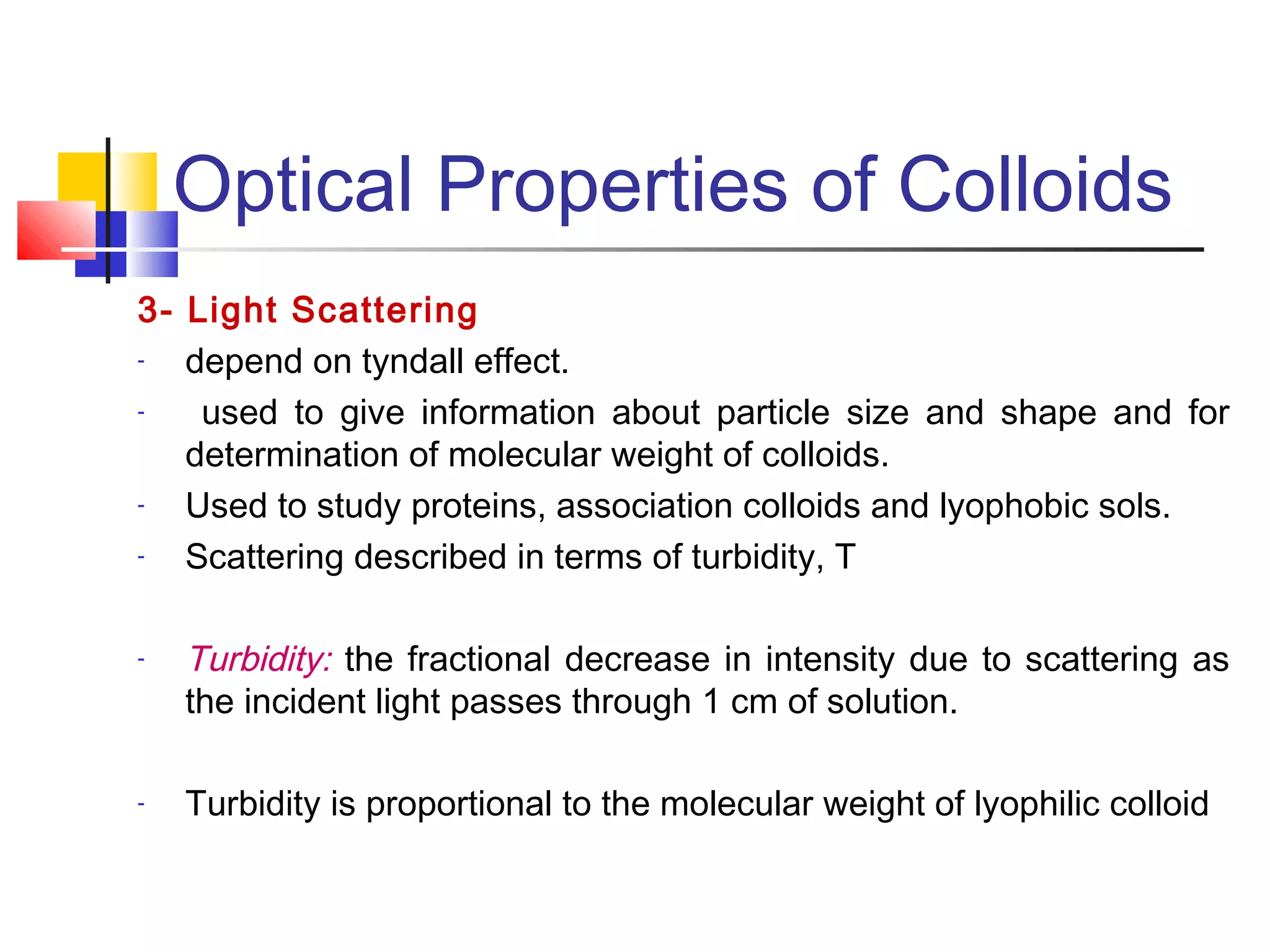 Optical Properties of Colloids

3- Light Scattering

- depend on tyndall effect.
- used to give information about particle size and shape and for determination of molecular weight of colloids.
- Used to study proteins, association colloids and lyophobic sols.
- Scattering described in terms of turbidity, T

- Turbidity: the fractional decrease in intensity due to scattering as the incident light passes through 1 cm of solution.

- Turbidity is proportional to the molecular weight of lyophilic colloid